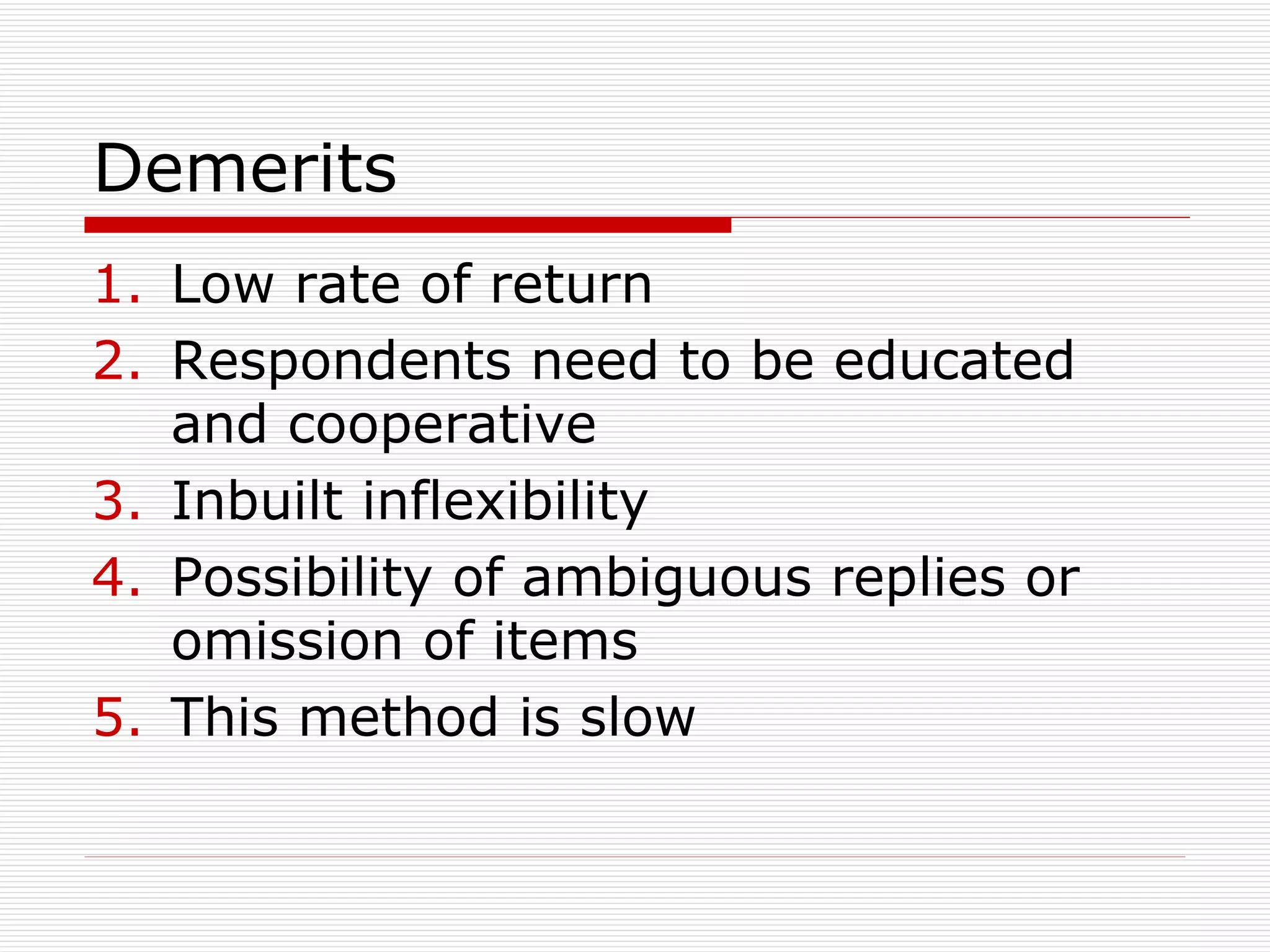 Demerits

1. Low rate of return
2. Respondents need to be educated and cooperative
3. Inbuilt inflexibility
4. Possibility of ambiguous replies or omission of items
5. This method is slow